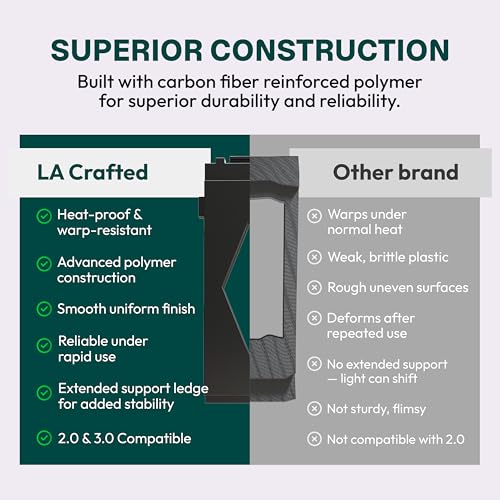 SUPERIOR CONSTRUCTION

Built with carbon fiber reinforced polymer for superior durability and reliability.

LA Crafted

Heat-proof & warp-resistant

Advanced polymer construction

Smooth uniform finish

Reliable under rapid use

Extended support ledge for added stability

2.0 & 3.0 Compatible

Other brand

Warps under normal heat

Weak, brittle plastic

Rough uneven surfaces

Deforms after repeated use

No extended support — light can shift

Not sturdy, flimsy

Not compatible with 2.0